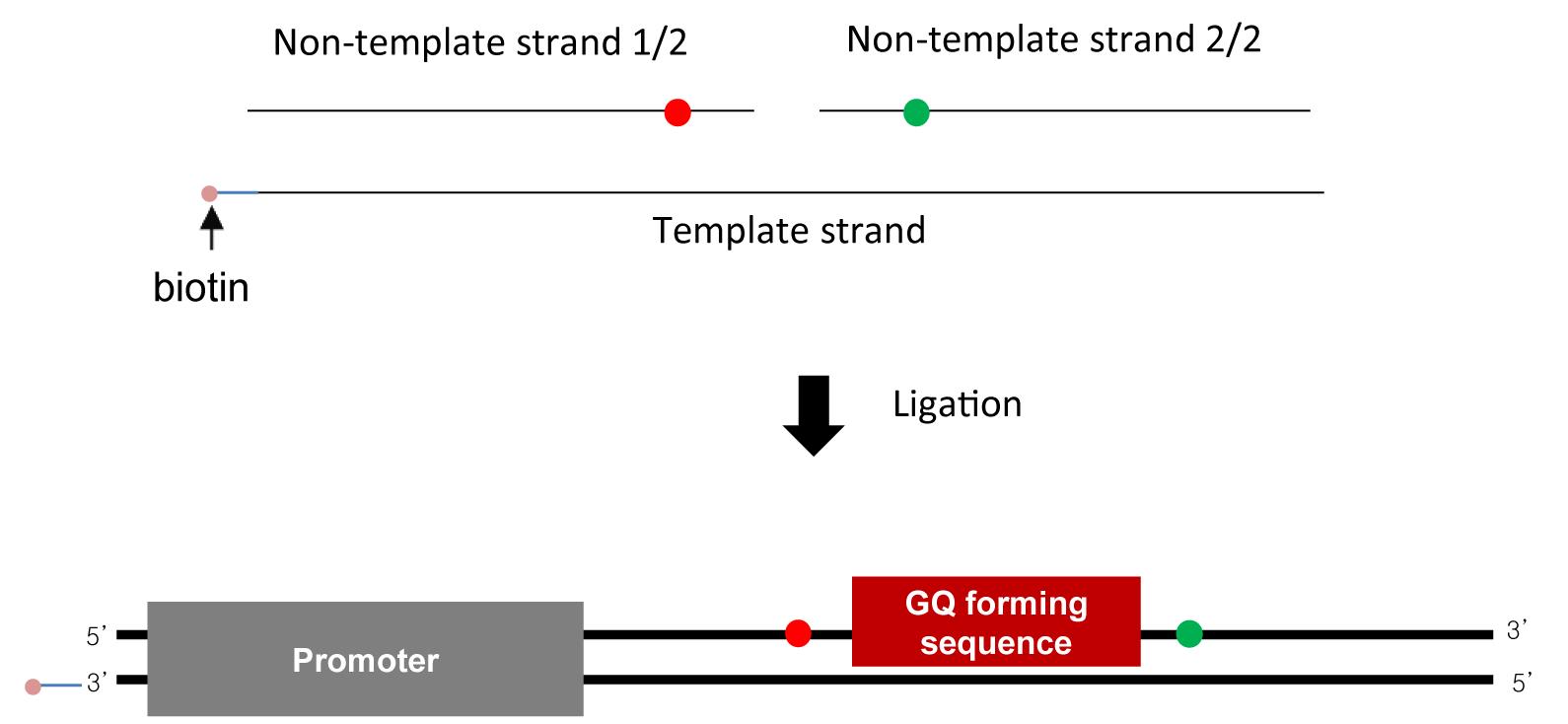 Non-template strand 1/2

Non-template strand 2/2

Template strand

biotin

Ligation

5'

3'

Promoter

GQ forming sequence

3'

5'